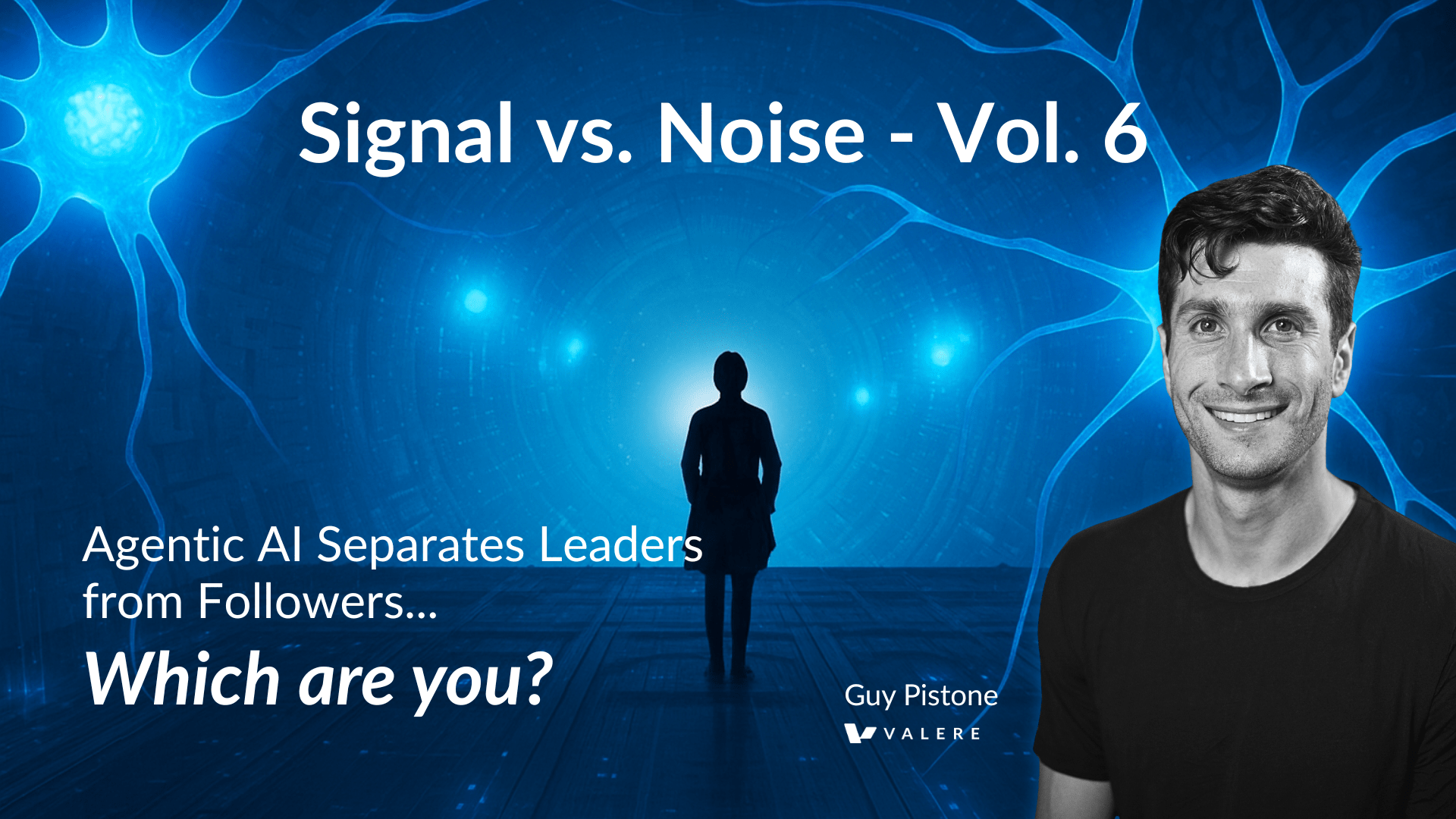 Signal vs. Noise - Vol. 6

Agentic AI Separates Leaders from Followers...

Which are you?

Guy Pistone

VALERE